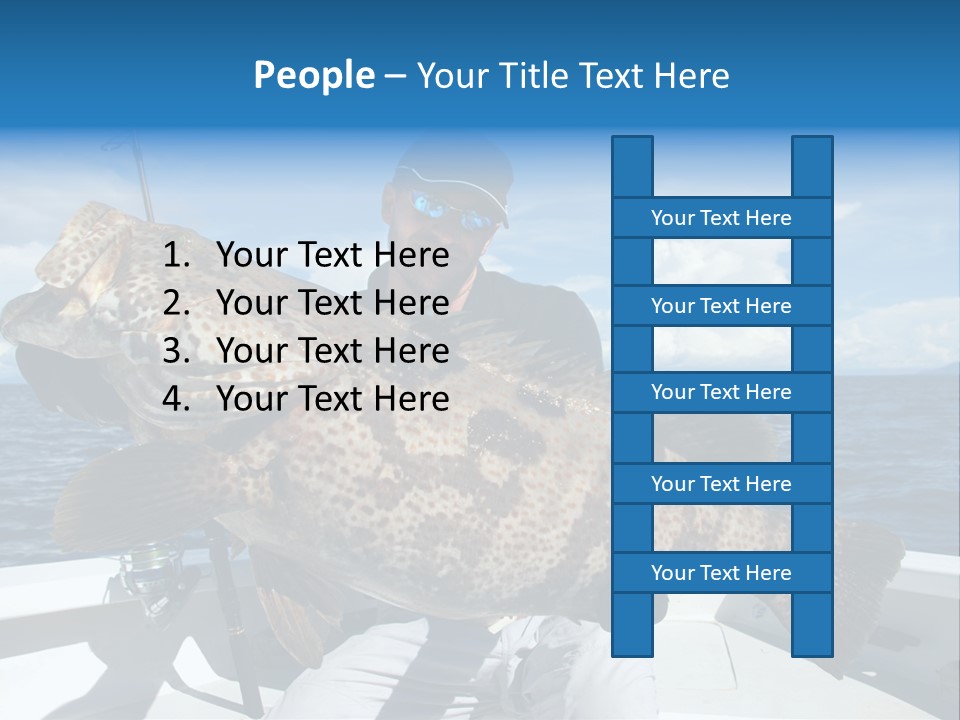 People – Your Title Text Here

1. Your Text Here
2. Your Text Here
3. Your Text Here
4. Your Text Here

Your Text Here

Your Text Here

Your Text Here

Your Text Here

Your Text Here